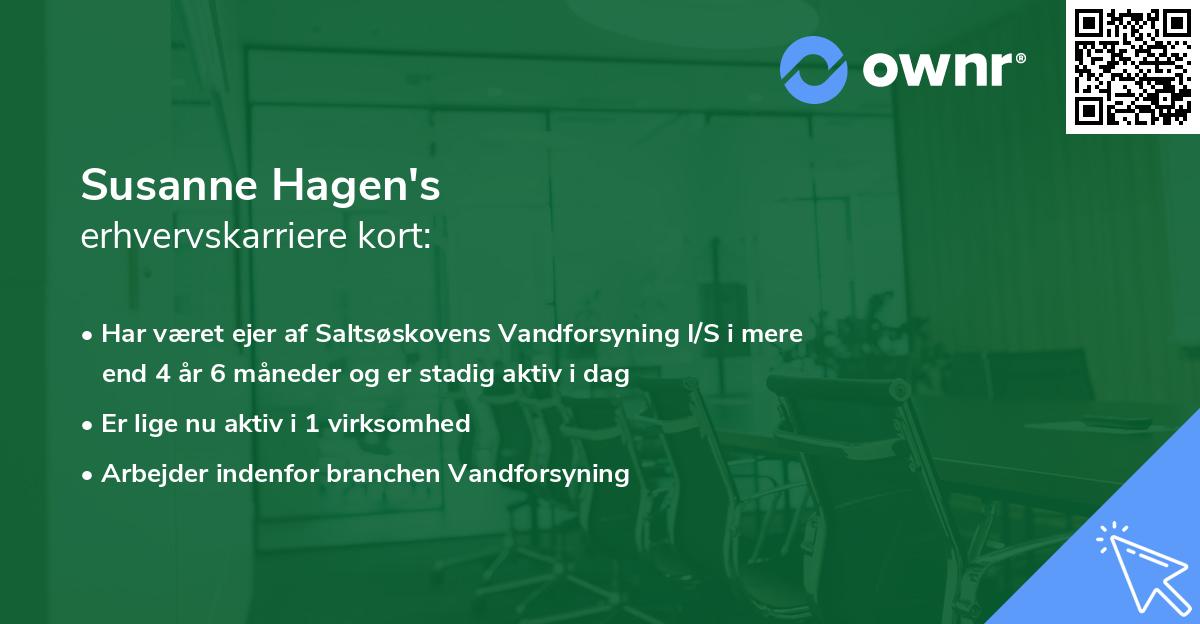 ownr®

Susanne Hagen's
erhvervskarriere kort:

• Har været ejer af Saltsøskovens Vandforsyning I/S i mere end 4 år 6 måneder og er stadig aktiv i dag
• Er lige nu aktiv i 1 virksomhed
• Arbejder indenfor branchen Vandforsyning